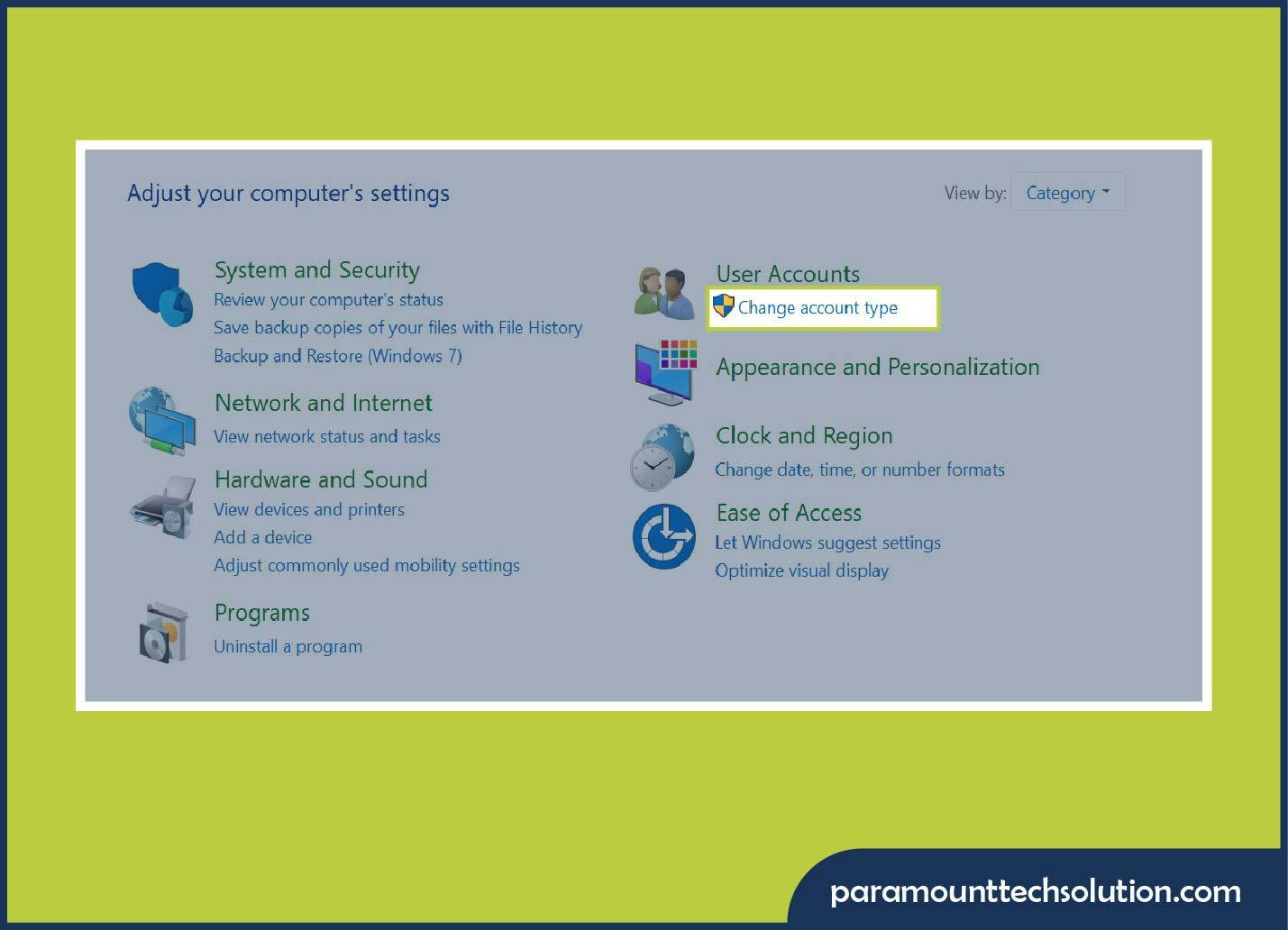 Adjust your computer's settings

View by: Category

System and Security
Review your computer's status
Save backup copies of your files with File History
Backup and Restore (Windows 7)

Network and Internet
View network status and tasks

Hardware and Sound
View devices and printers
Add a device
Adjust commonly used mobility settings

Programs
Uninstall a program

User Accounts
Change account type

Appearance and Personalization

Clock and Region
Change date, time, or number formats

Ease of Access
Let Windows suggest settings
Optimize visual display

paramounttechsolution.com